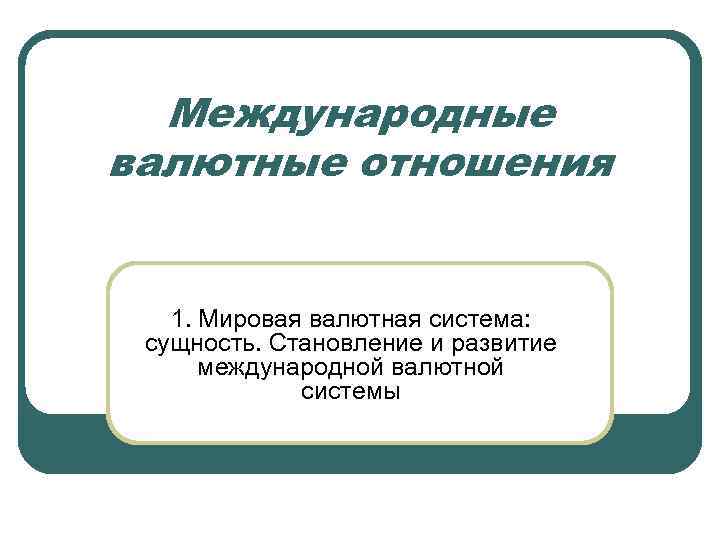 Международные валютные отношения

1. Мировая валютная система: сущность. Становление и развитие международной валютной системы